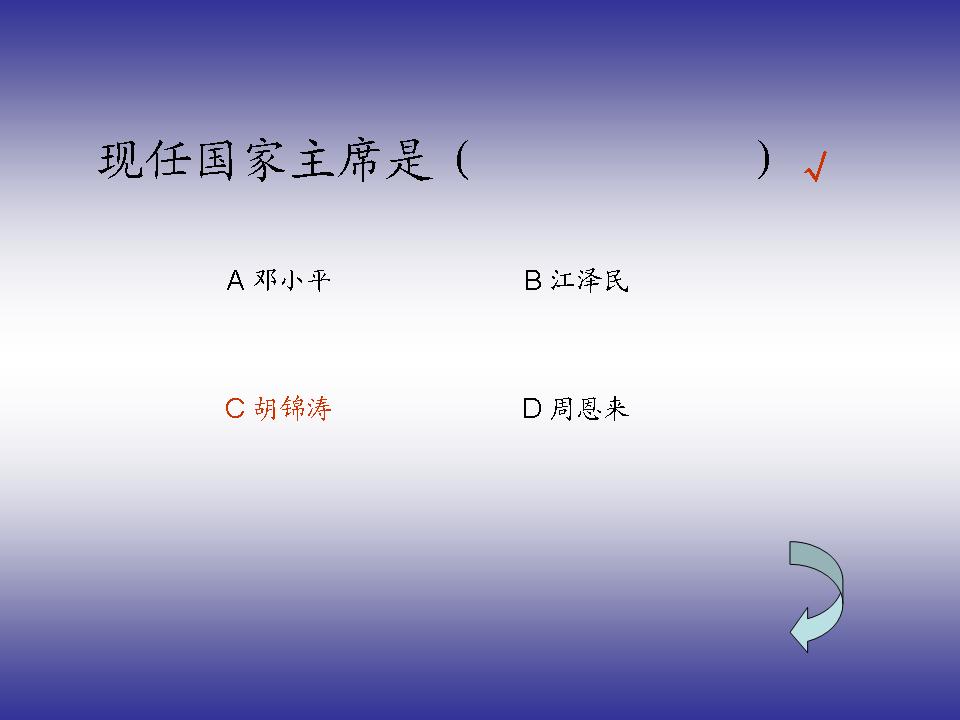 现任国家主席是（ ） √

A 邓小平 B 江泽民

C 胡锦涛 D 周恩来